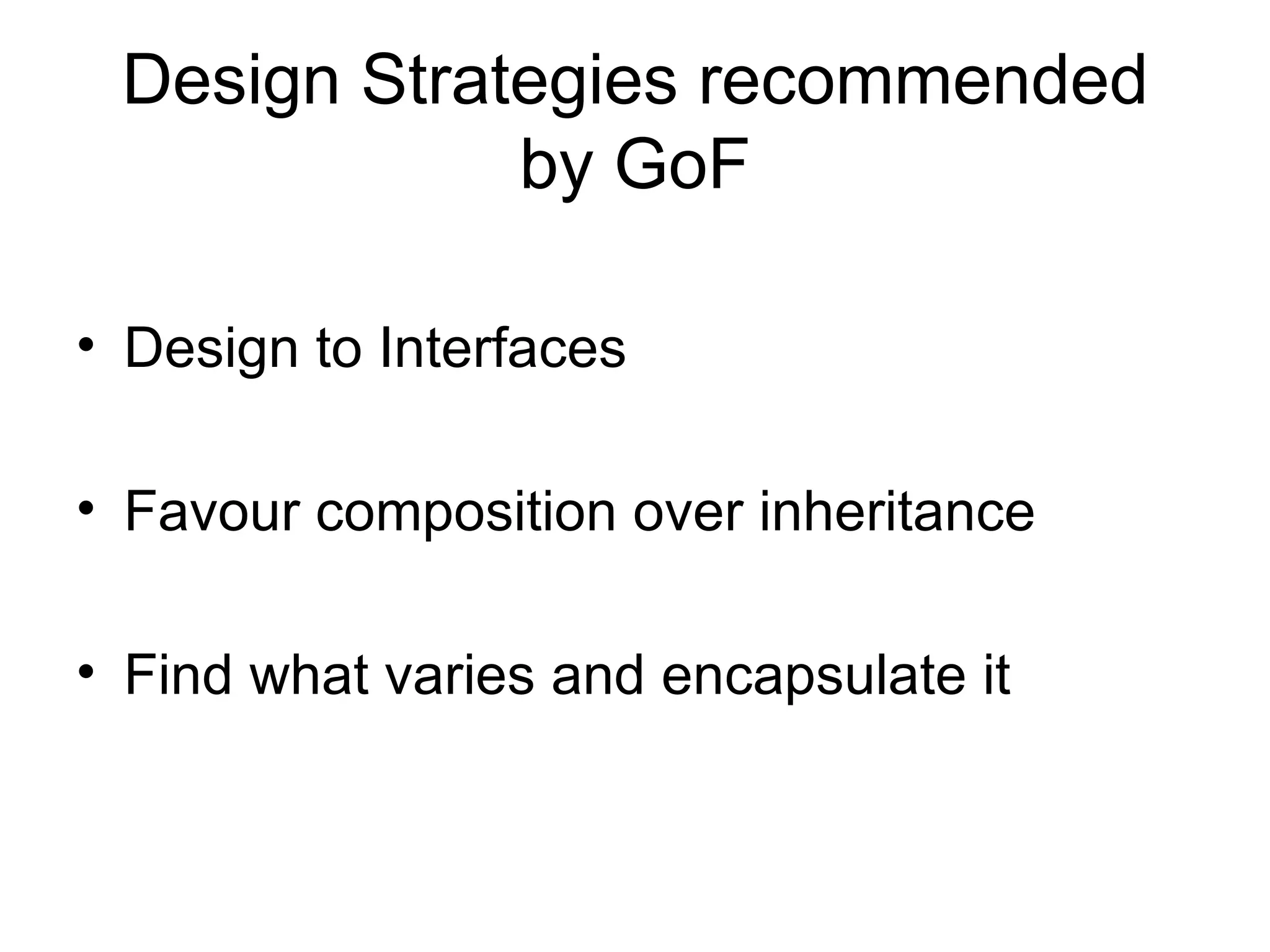 Design Strategies recommended by GoF

• Design to Interfaces

• Favour composition over inheritance

• Find what varies and encapsulate it